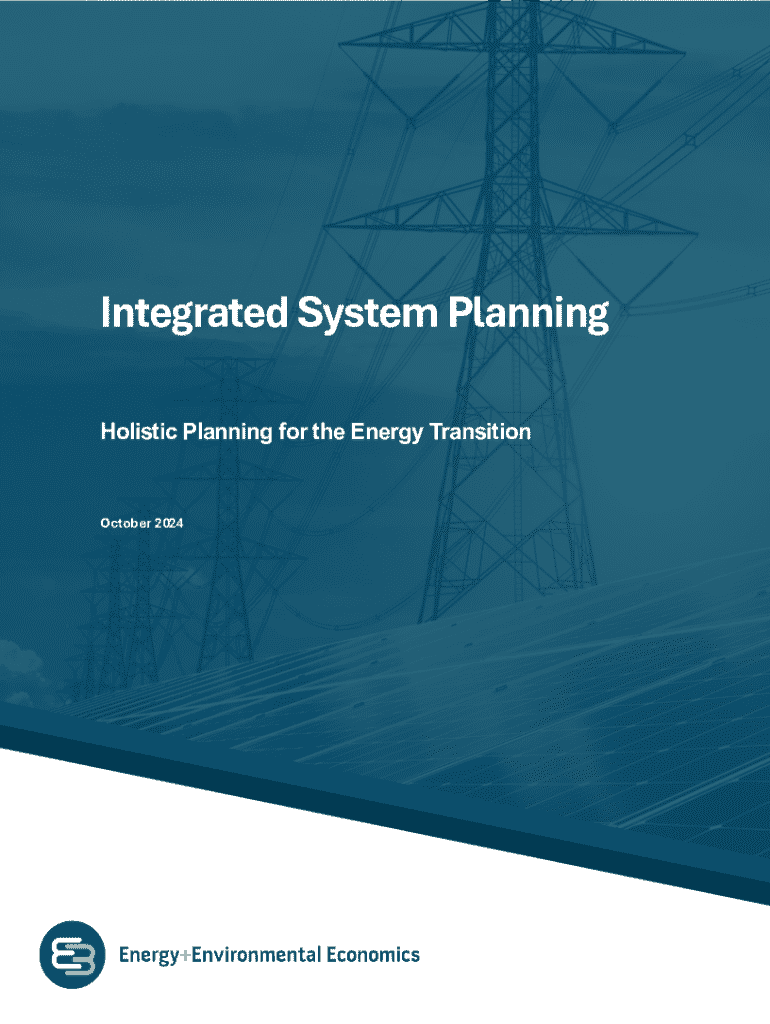 Integrated System Planning

Holistic Planning for the Energy Transition

October 2024

Energy+Environmental Economics